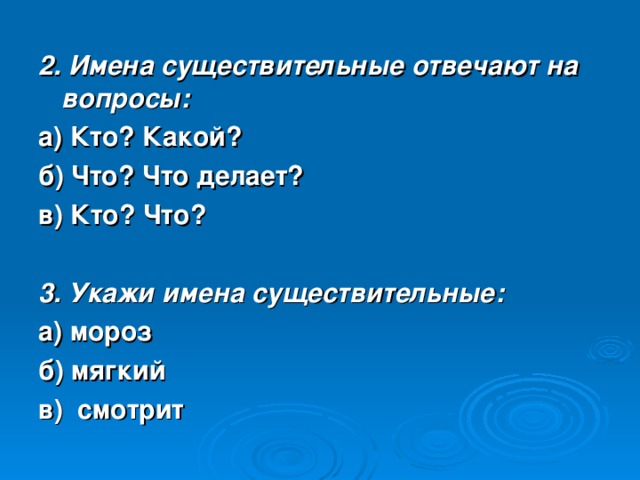 2. Имена существительные отвечают на вопросы:
а) Кто? Какой?
б) Что? Что делает?
в) Кто? Что?

3. Укажи имена существительные:
а) мороз
б) мягкий
в) смотрит